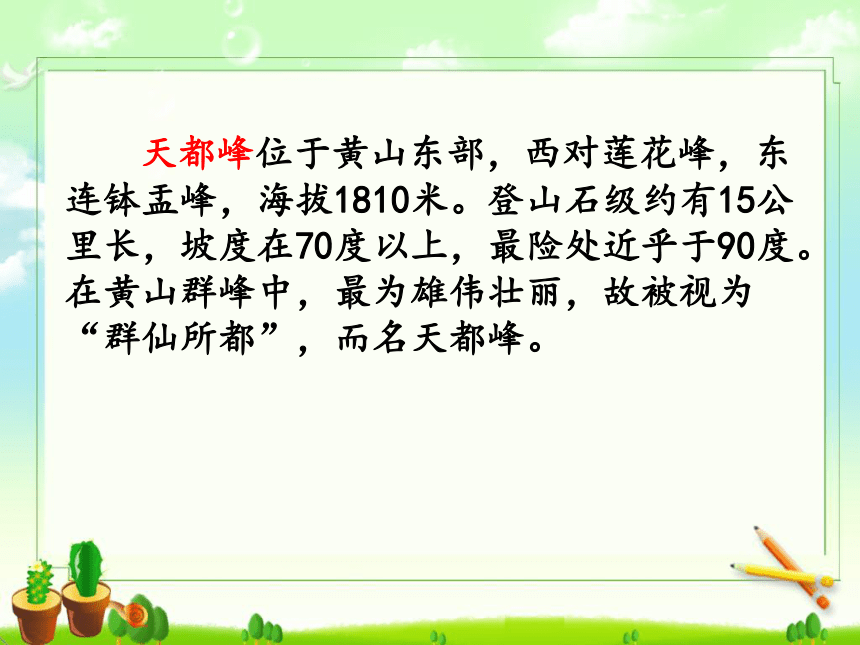 天都峰位于黄山东部，西对莲花峰，东连钵盂峰，海拔1810米。登山石级约有15公里长，坡度在70度以上，最险处近乎于90度。在黄山群峰中，最为雄伟壮丽，故被视为“群仙所都”，而名天都峰。